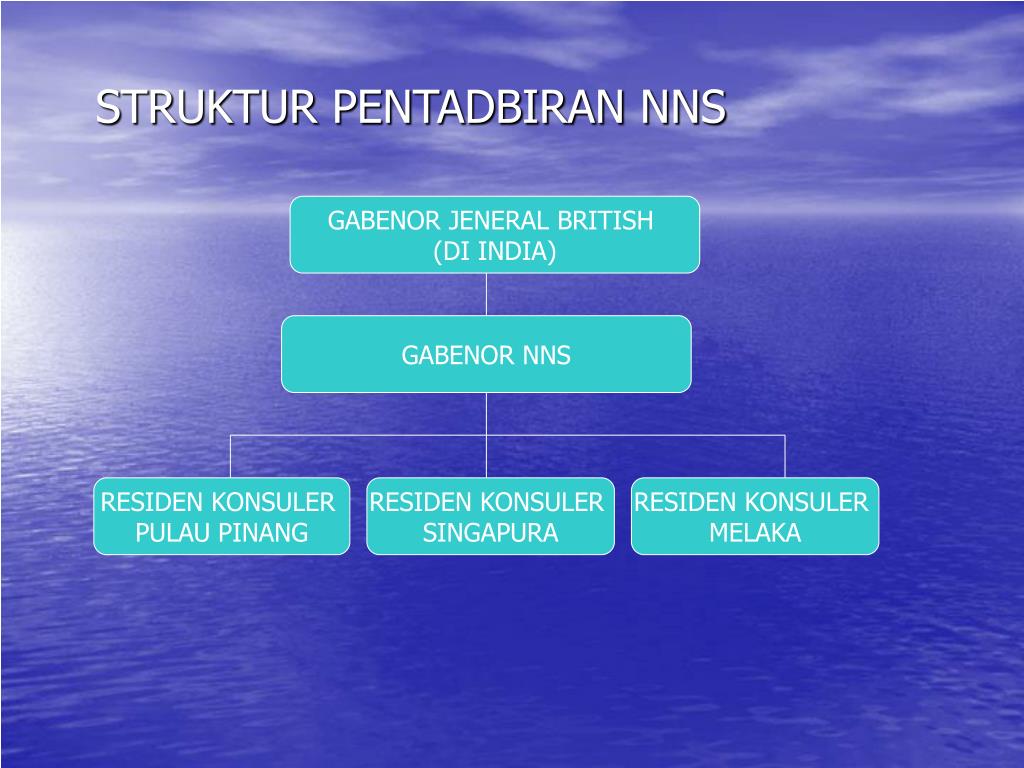 STRUKTUR PENTADBIRAN NNS

GABENOR JENERAL BRITISH (DI INDIA)

GABENOR NNS

RESIDEN KONSULER PULAU PINANG

RESIDEN KONSULER SINGAPURA

RESIDEN KONSULER MELAKA